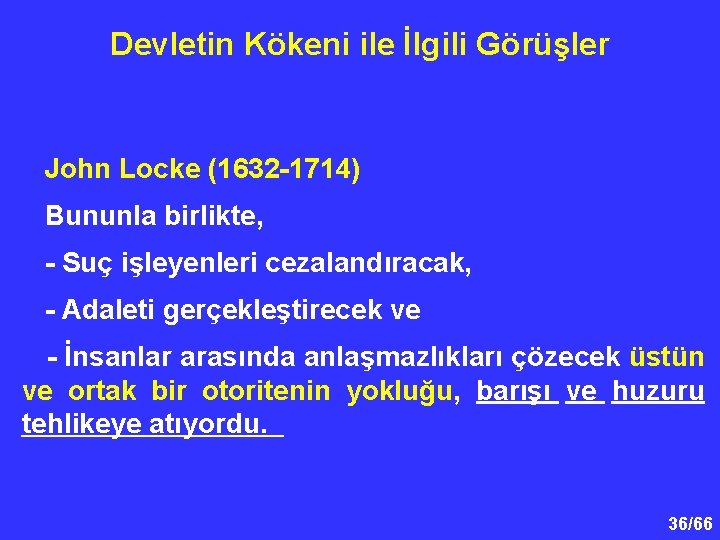 Devletin Kökeni ile İlgili Görüşler

John Locke (1632-1714)

Bununla birlikte,

- Suç işleyenleri cezalandıracak,

- Adaleti gerçekleştirecek ve

- İnsanlar arasında anlaşmazlıkları çözecek üstün ve ortak bir otoritenin yokluğu, barışı ve huzuru tehlikeye atıyordu.

36/66